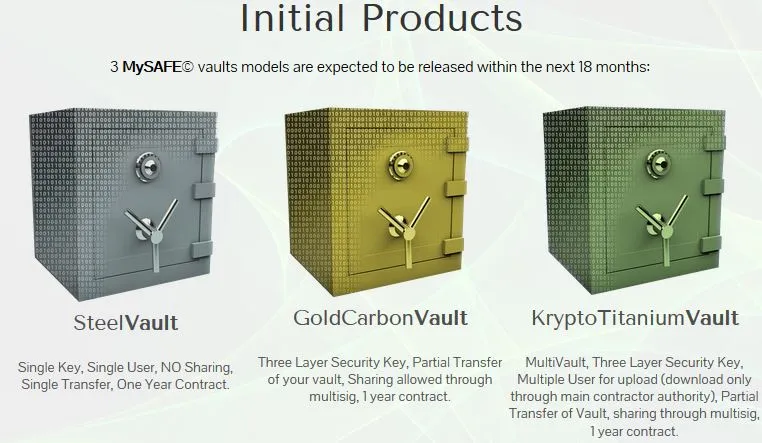 Initial Products

3 MySAFE© vaults models are expected to be released within the next 18 months:

SteelVault

Single Key, Single User, NO Sharing, Single Transfer, One Year Contract.

GoldCarbonVault

Three Layer Security Key, Partial Transfer of your vault, Sharing allowed through multisig, 1 year contract.

KryptoTitaniumVault

MultiVault, Three Layer Security Key, Multiple User for upload (download only through main contractor authority), Partial Transfer of Vault, sharing through multisig, 1 year contract.